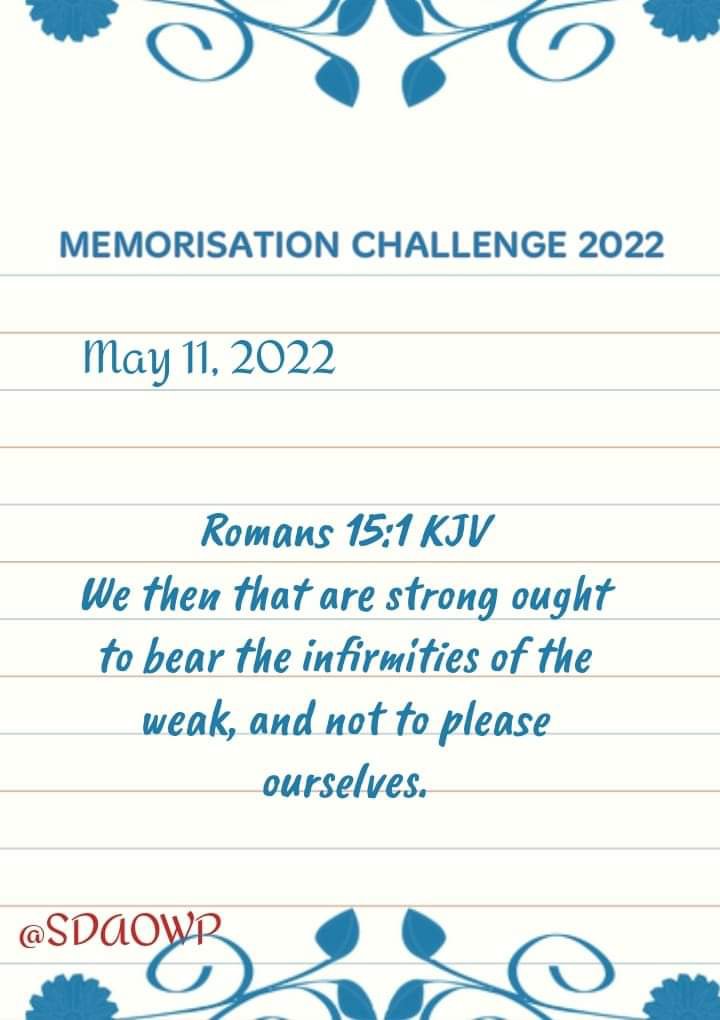 MEMORISATION CHALLENGE 2022

May 11, 2022

Romans 15:1 KJV
We then that are strong ought to bear the infirmities of the weak, and not to please ourselves.

@SDAOWP